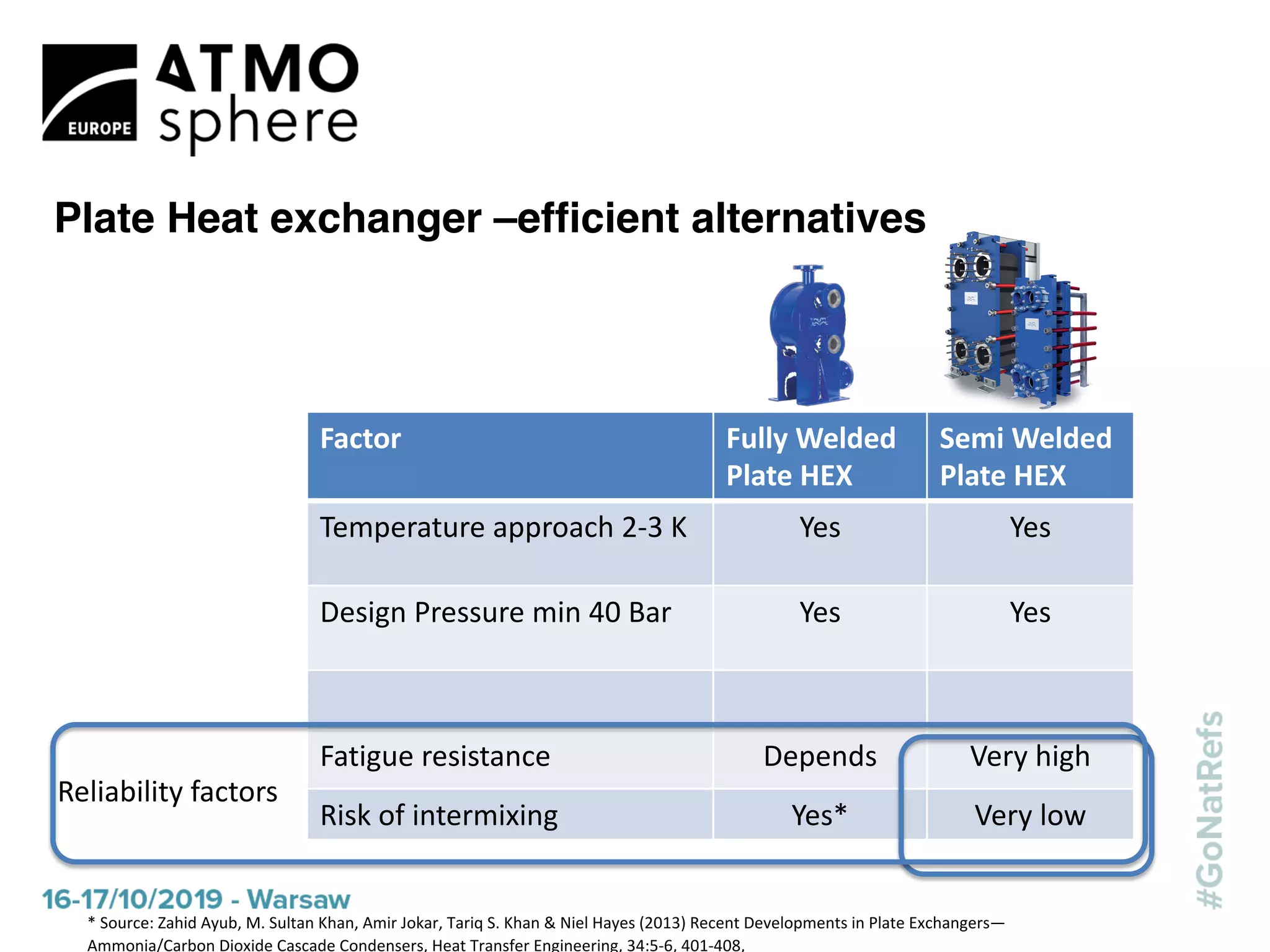 EUROPE ATMO sphere

Plate Heat exchanger –efficient alternatives

| Factor | Fully Welded Plate HEX | Semi Welded Plate HEX |
|---|---|---|
| Temperature approach 2-3 K | Yes | Yes |
| Design Pressure min 40 Bar | Yes | Yes |
| | | |
| Fatigue resistance | Depends | Very high |
| Risk of intermixing | Yes* | Very low |

Reliability factors

#GoNatRefs

16-17/10/2019 - Warsaw

* Source: Zahid Ayub, M. Sultan Khan, Amir Jokar, Tariq S. Khan & Niel Hayes (2013) Recent Developments in Plate Exchangers—Ammonia/Carbon Dioxide Cascade Condensers, Heat Transfer Engineering, 34:5-6, 401-408,